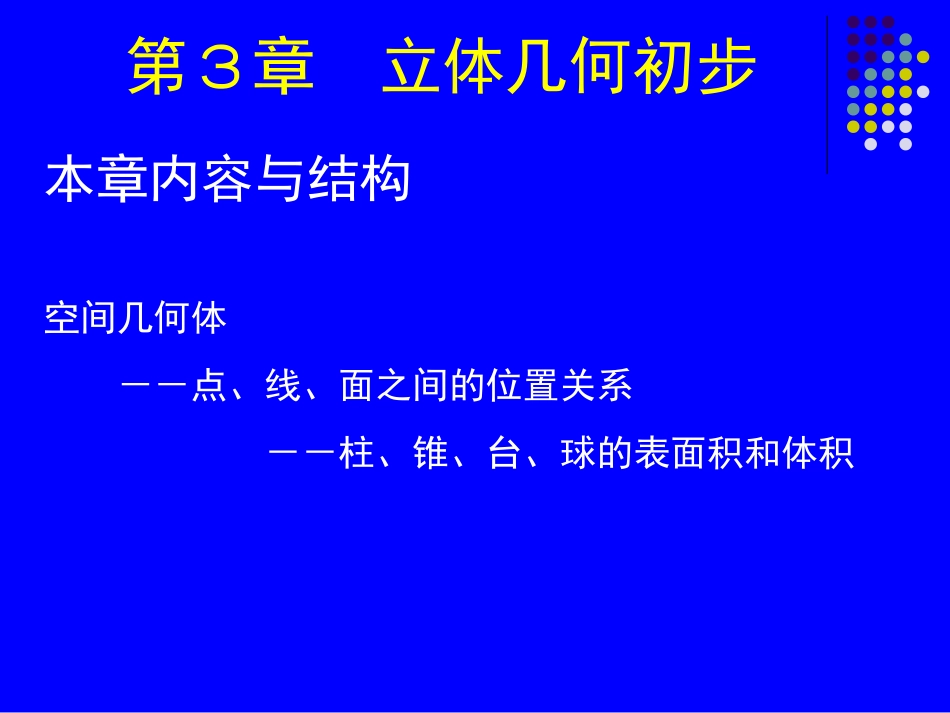 第３章　立体几何初步

本章内容与结构

空间几何体

－－点、线、面之间的位置关系

－－柱、锥、台、球的表面积和体积